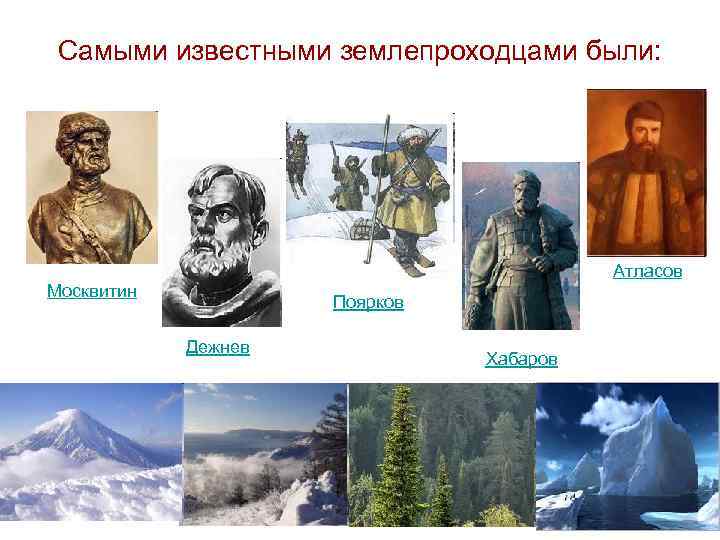 Самыми известными землепроходцами были:

Москвитин

Дежнев

Поярков

Хабаров

Атласов